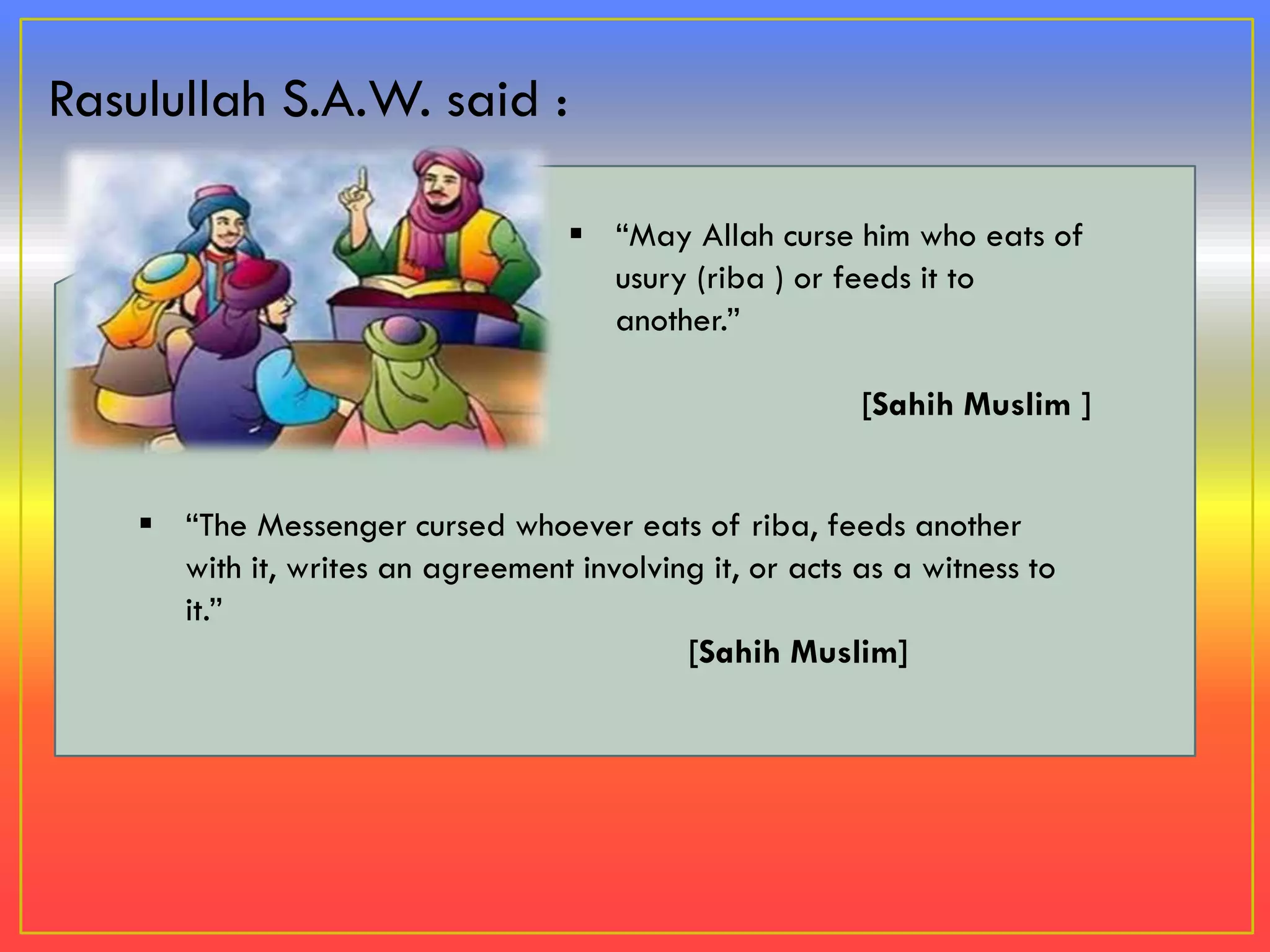 Rasulullah S.A.W. said :

▪ “May Allah curse him who eats of usury (riba ) or feeds it to another.”

[Sahih Muslim ]

▪ “The Messenger cursed whoever eats of riba, feeds another with it, writes an agreement involving it, or acts as a witness to it.”

[Sahih Muslim]